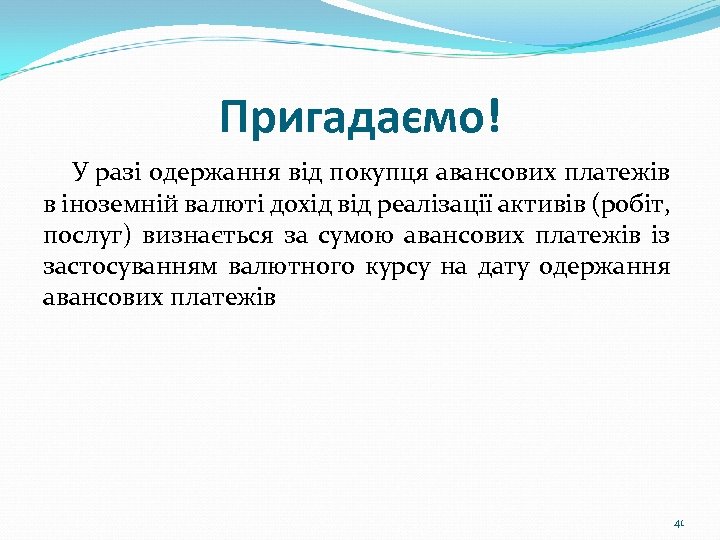 Пригадаємо!

У разі одержання від покупця авансових платежів в іноземній валюті дохід від реалізації активів (робіт, послуг) визнається за сумою авансових платежів із застосуванням валютного курсу на дату одержання авансових платежів

40